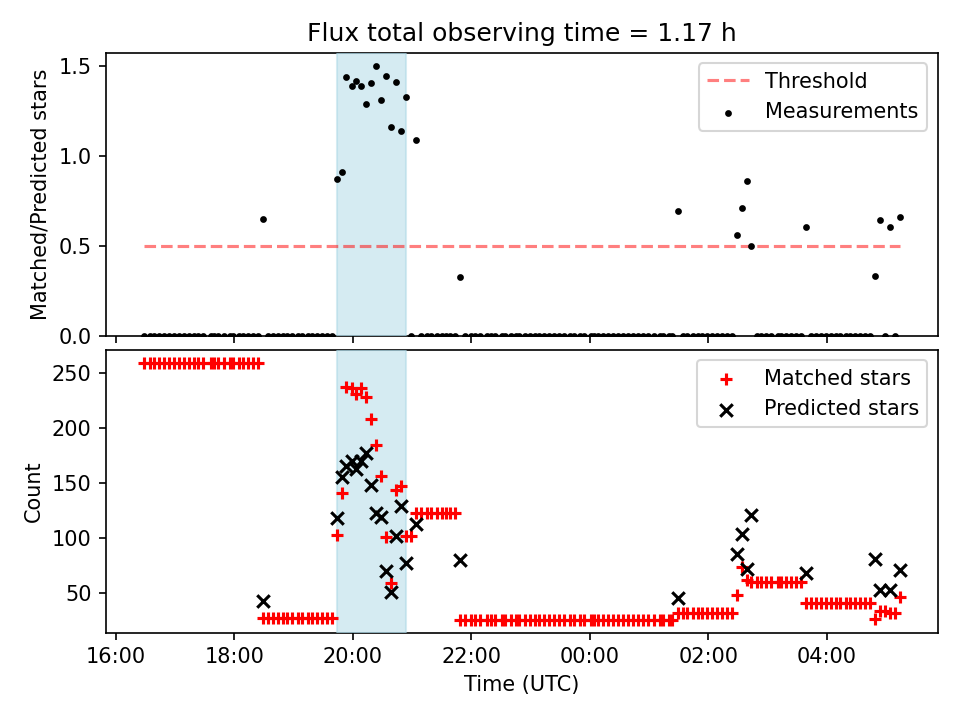 Flux total observing time = 1.17 h

Matched/Predicted stars

1.5
1.0
0.5
0.0

Threshold
Measurements

Count

250
200
150
100
50

Matched stars
Predicted stars

16:00
18:00
20:00
22:00
00:00
02:00
04:00

Time (UTC)